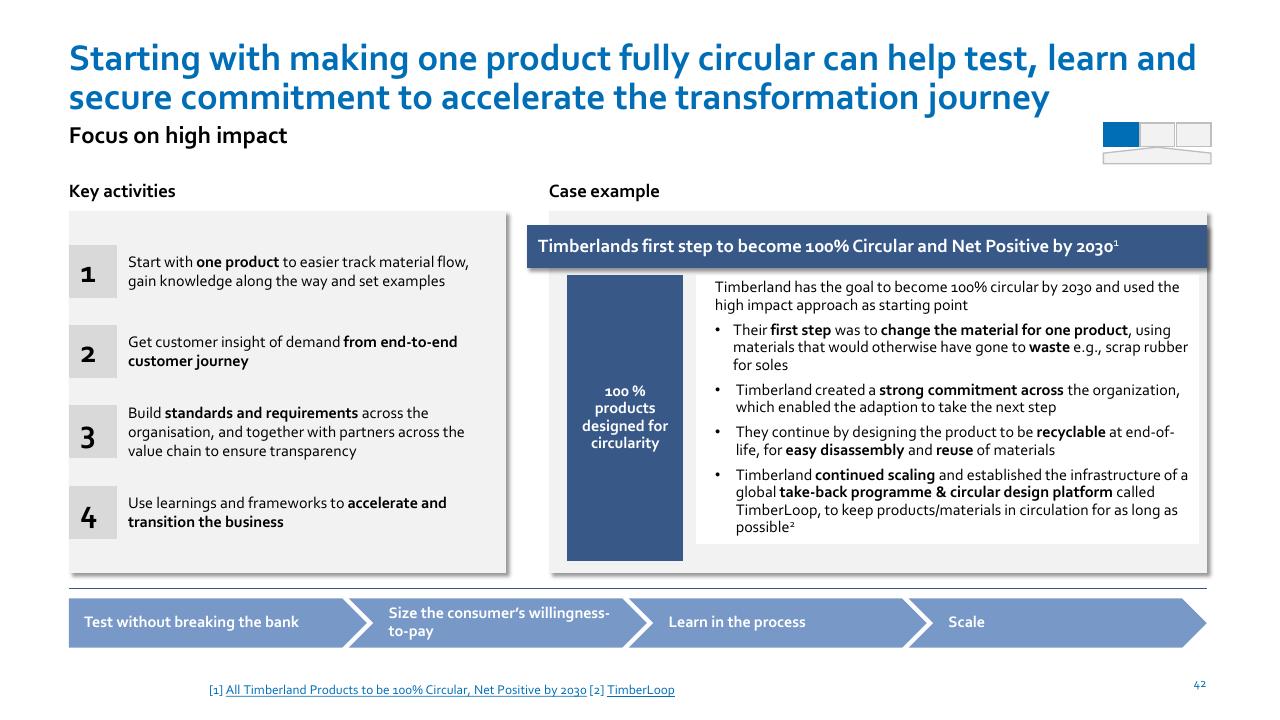 Starting with making one product fully circular can help test, learn and secure commitment to accelerate the transformation journey

Focus on high impact

Key activities

1
Start with one product to easier track material flow, gain knowledge along the way and set examples

2
Get customer insight of demand from end-to-end customer journey

3
Build standards and requirements across the organisation, and together with partners across the value chain to ensure transparency

4
Use learnings and frameworks to accelerate and transition the business

Case example

Timberlands first step to become 100% Circular and Net Positive by 2030$^{1}$

100 % products designed for circularity

Timberland has the goal to become 100% circular by 2030 and used the high impact approach as starting point

• Their first step was to change the material for one product, using materials that would otherwise have gone to waste e.g., scrap rubber for soles
• Timberland created a strong commitment across the organization, which enabled the adaption to take the next step
• They continue by designing the product to be recyclable at end-of-life, for easy disassembly and reuse of materials
• Timberland continued scaling and established the infrastructure of a global take-back programme & circular design platform called TimberLoop, to keep products/materials in circulation for as long as possible$^{2}$

Test without breaking the bank

Size the consumer's willingness-to-pay

Learn in the process

Scale

[1] All Timberland Products to be 100% Circular, Net Positive by 2030 [2] TimberLoop

42